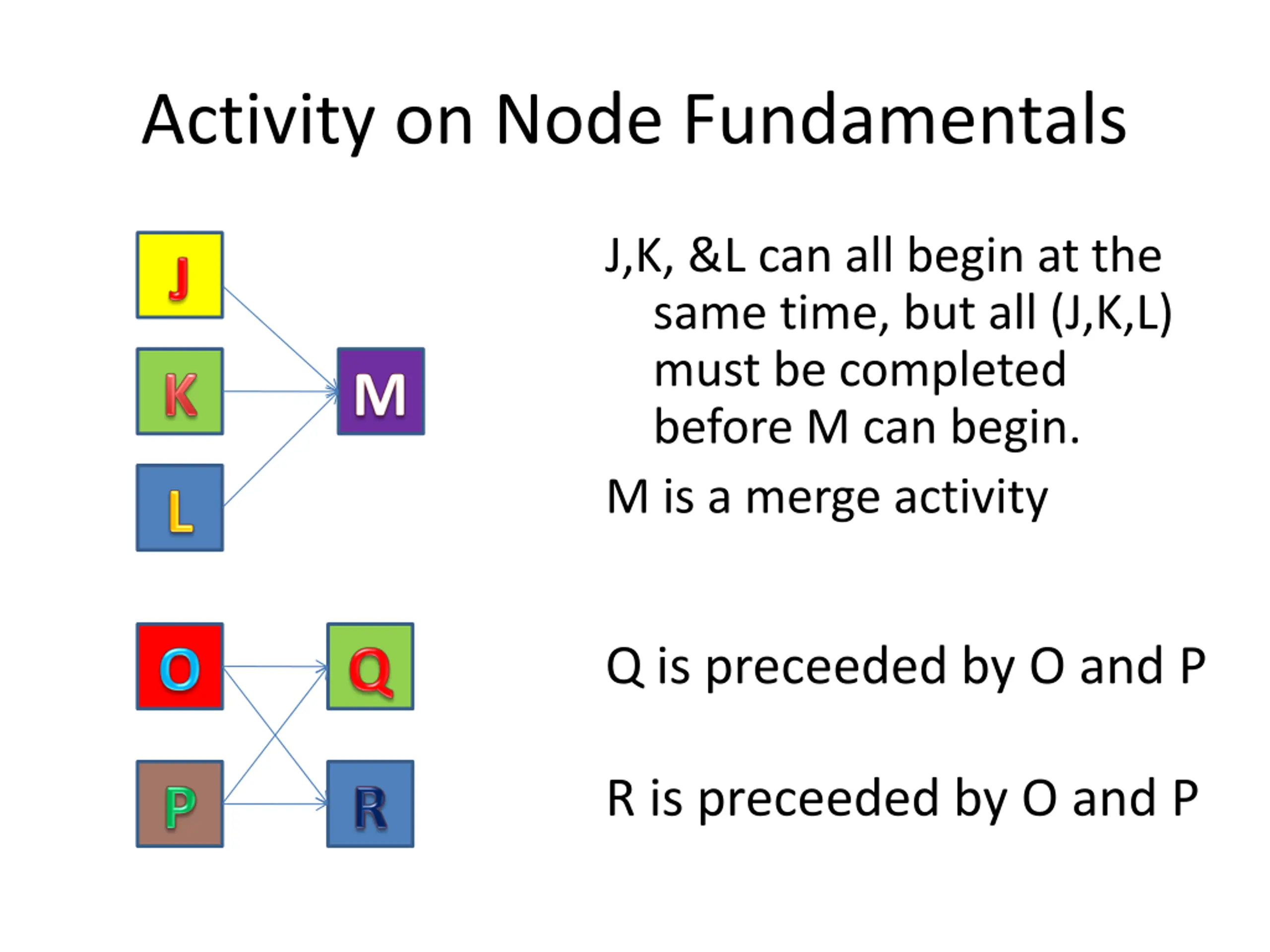 Activity on Node Fundamentals

J

K

L

M

J,K, &L can all begin at the same time, but all (J,K,L) must be completed before M can begin.

M is a merge activity

O

P

Q

R

Q is preceeded by O and P

R is preceeded by O and P